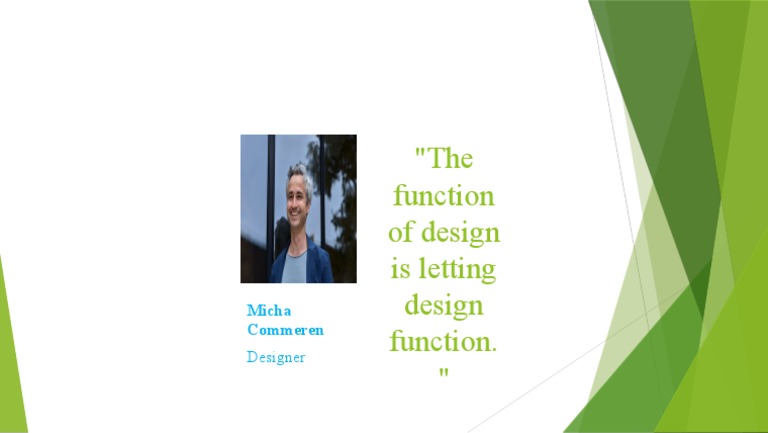 Micha Commeren

Designer

"The function of design is letting design function. "